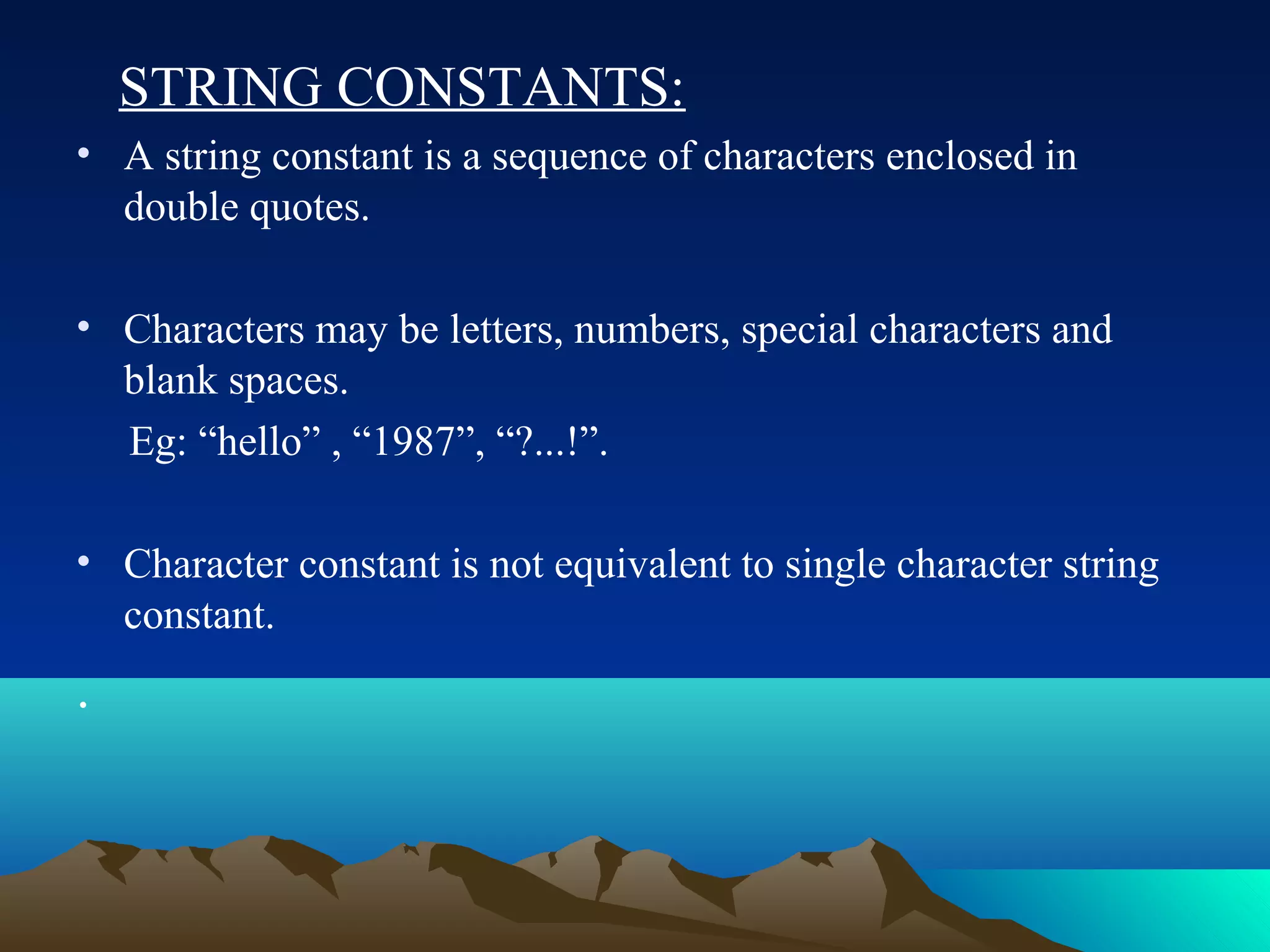 STRING CONSTANTS:

• A string constant is a sequence of characters enclosed in double quotes.

• Characters may be letters, numbers, special characters and blank spaces.

Eg: “hello” , “1987”, “?...!”.

• Character constant is not equivalent to single character string constant.

•